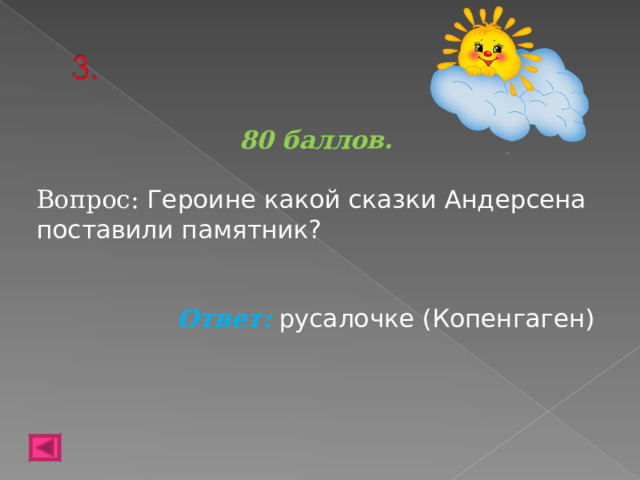 3.

80 баллов.

Вопрос: Героине какой сказки Андерсена поставили памятник?

Ответ: русалочке (Копенгаген)